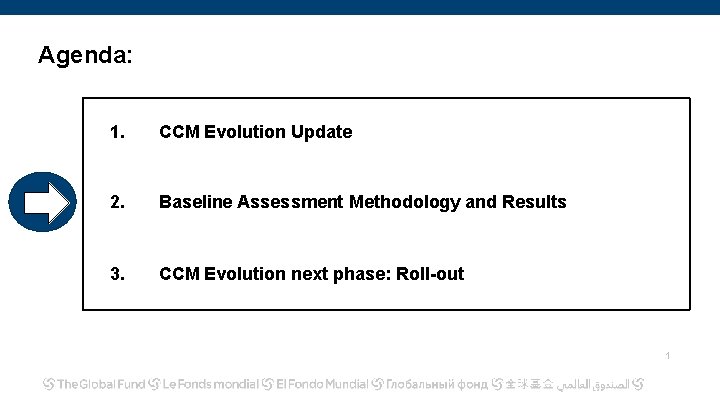 Agenda:

1. CCM Evolution Update

2. Baseline Assessment Methodology and Results

3. CCM Evolution next phase: Roll-out

1

The Global Fund Le Fonds mondial El Fondo Mundial Глобальный фонд 全球基金 الصندوق العالمي